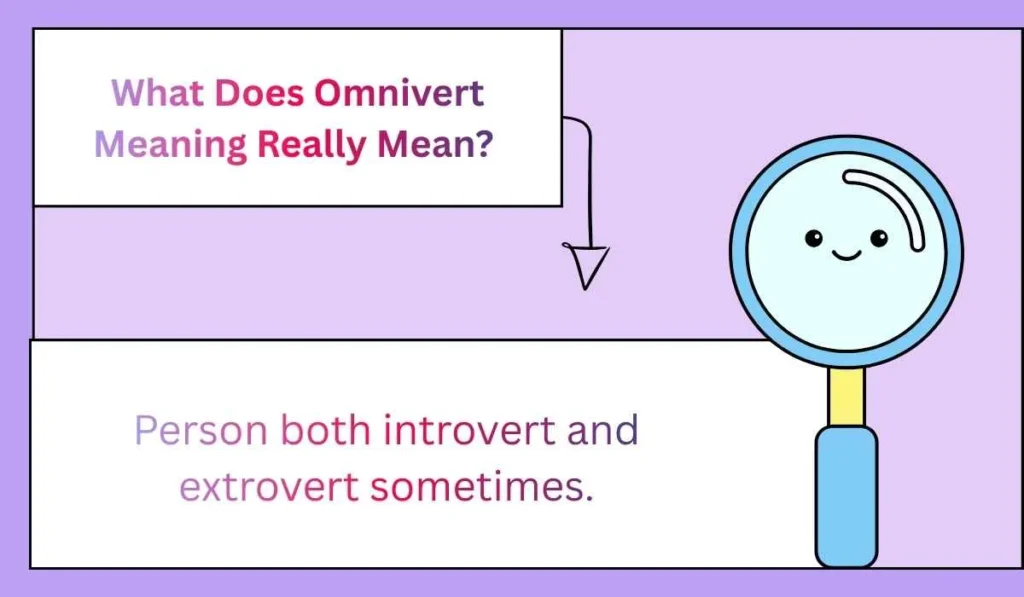 What Does Omnivert Meaning Really Mean?

Person both introvert and extrovert sometimes.